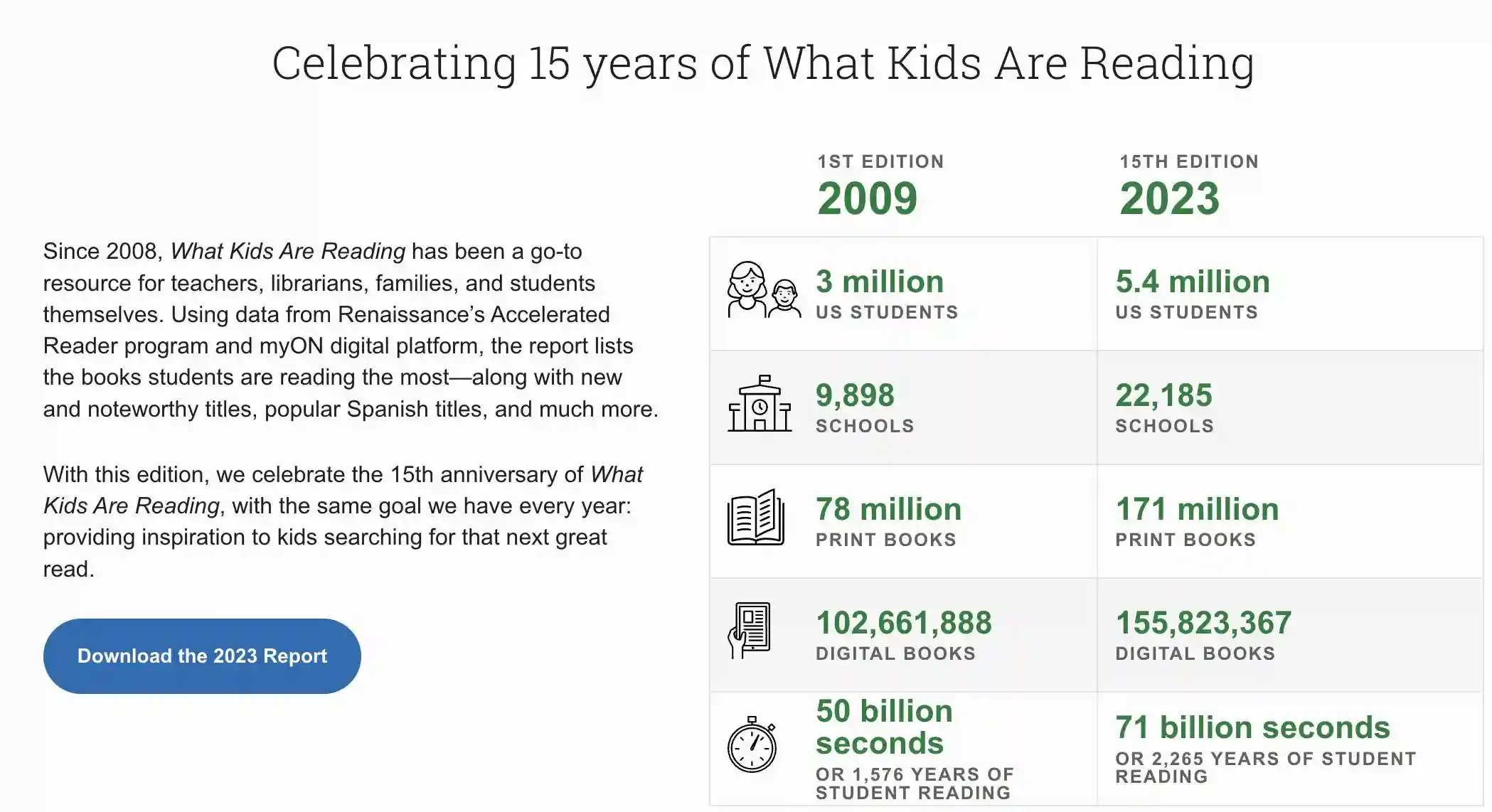 Celebrating 15 years of What Kids Are Reading

Since 2008, What Kids Are Reading has been a go-to resource for teachers, librarians, families, and students themselves. Using data from Renaissance's Accelerated Reader program and myON digital platform, the report lists the books students are reading the most—along with new and noteworthy titles, popular Spanish titles, and much more.

With this edition, we celebrate the 15th anniversary of What Kids Are Reading, with the same goal we have every year: providing inspiration to kids searching for that next great read.

Download the 2023 Report

| 1ST EDITION 2009 | 15TH EDITION 2023 |
|---|---|
| 3 million US STUDENTS | 5.4 million US STUDENTS |
| 9,898 SCHOOLS | 22,185 SCHOOLS |
| 78 million PRINT BOOKS | 171 million PRINT BOOKS |
| 102,661,888 DIGITAL BOOKS | 155,823,367 DIGITAL BOOKS |
| 50 billion seconds OR 1,576 YEARS OF STUDENT READING | 71 billion seconds OR 2,265 YEARS OF STUDENT READING |